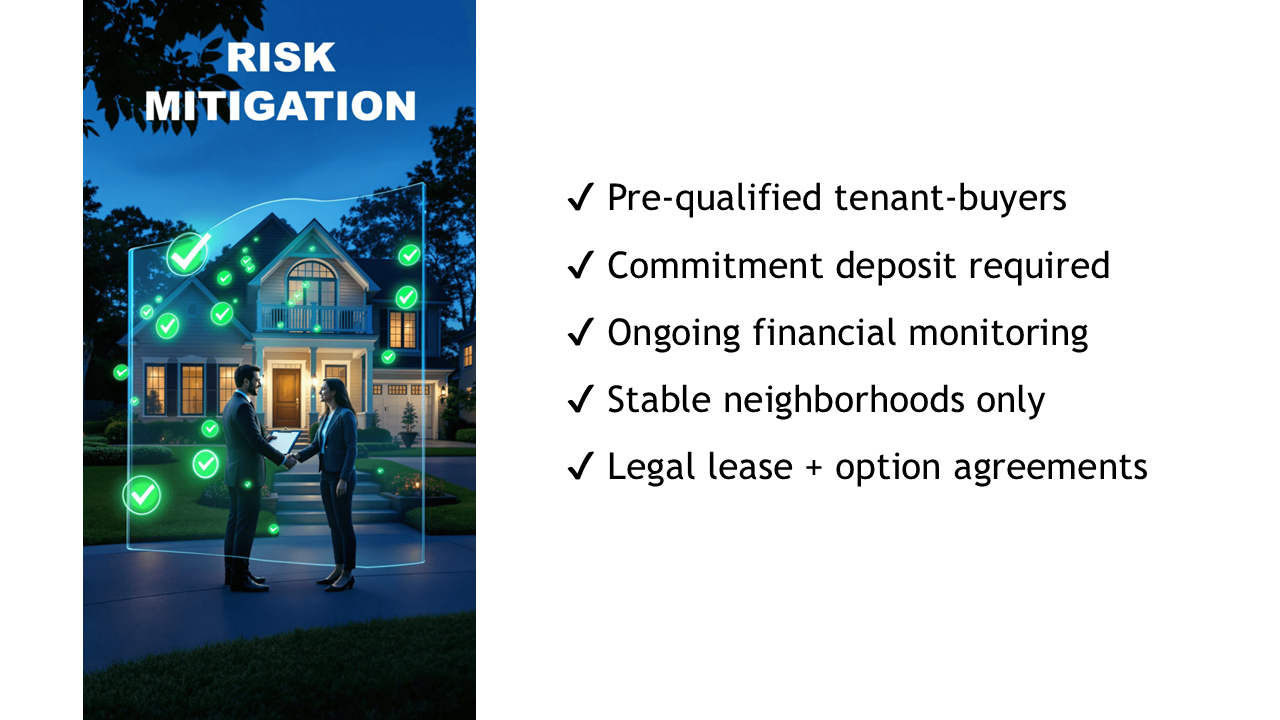 RISK MITIGATION

✓ Pre-qualified tenant-buyers

✓ Commitment deposit required

✓ Ongoing financial monitoring

✓ Stable neighborhoods only

✓ Legal lease + option agreements